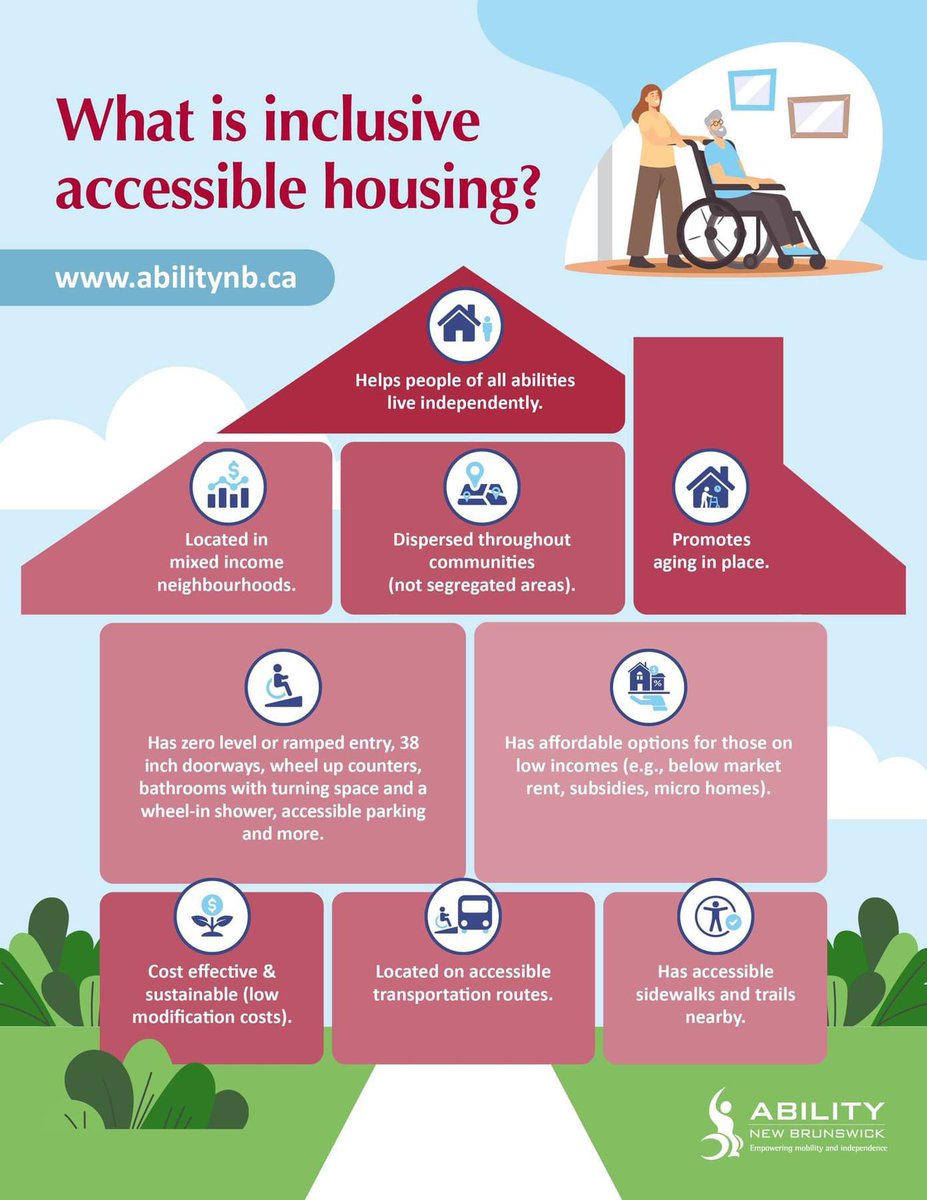 What is inclusive accessible housing?

www.abilitynb.ca

Helps people of all abilities live independently.

Located in mixed income neighbourhoods.

Dispersed throughout communities (not segregated areas).

Promotes aging in place.

Has zero level or ramped entry, 38 inch doorways, wheel up counters, bathrooms with turning space and a wheel-in shower, accessible parking and more.

Has affordable options for those on low incomes (e.g., below market rent, subsidies, micro homes).

Cost effective & sustainable (low modification costs).

Located on accessible transportation routes.

Has accessible sidewalks and trails nearby.

ABILITY NEW BRUNSWICK
Empowering mobility and independence